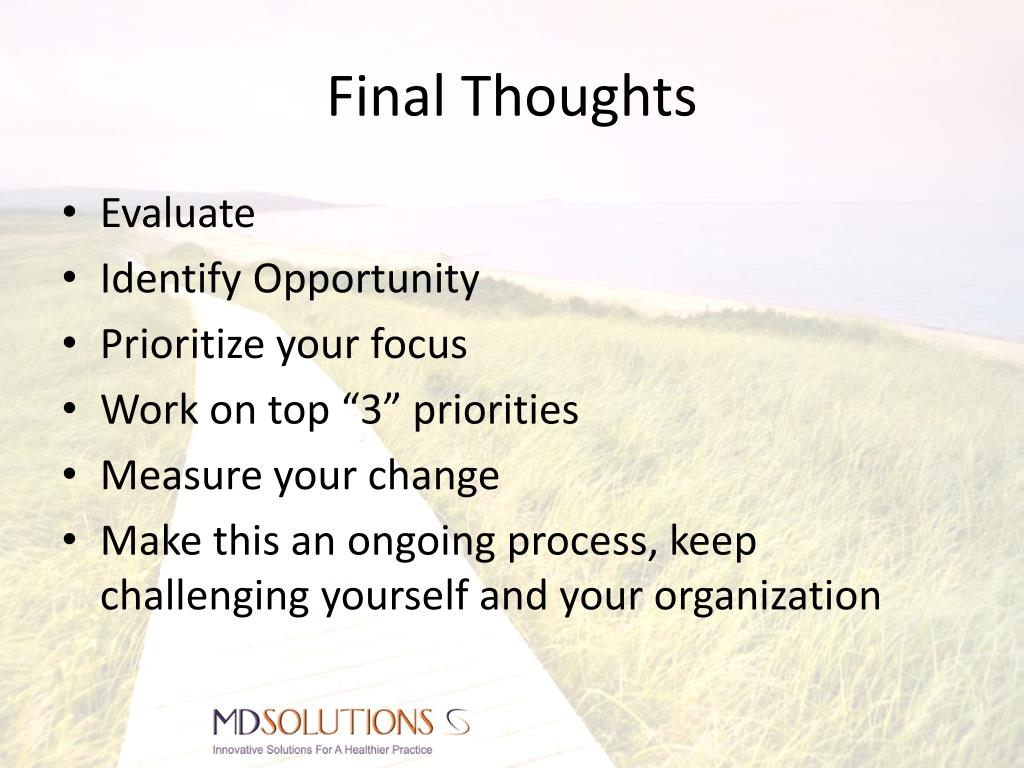 Final Thoughts

• Evaluate
• Identify Opportunity
• Prioritize your focus
• Work on top “3” priorities
• Measure your change
• Make this an ongoing process, keep challenging yourself and your organization

MDSOLUTIONS
Innovative Solutions For A Healthier Practice